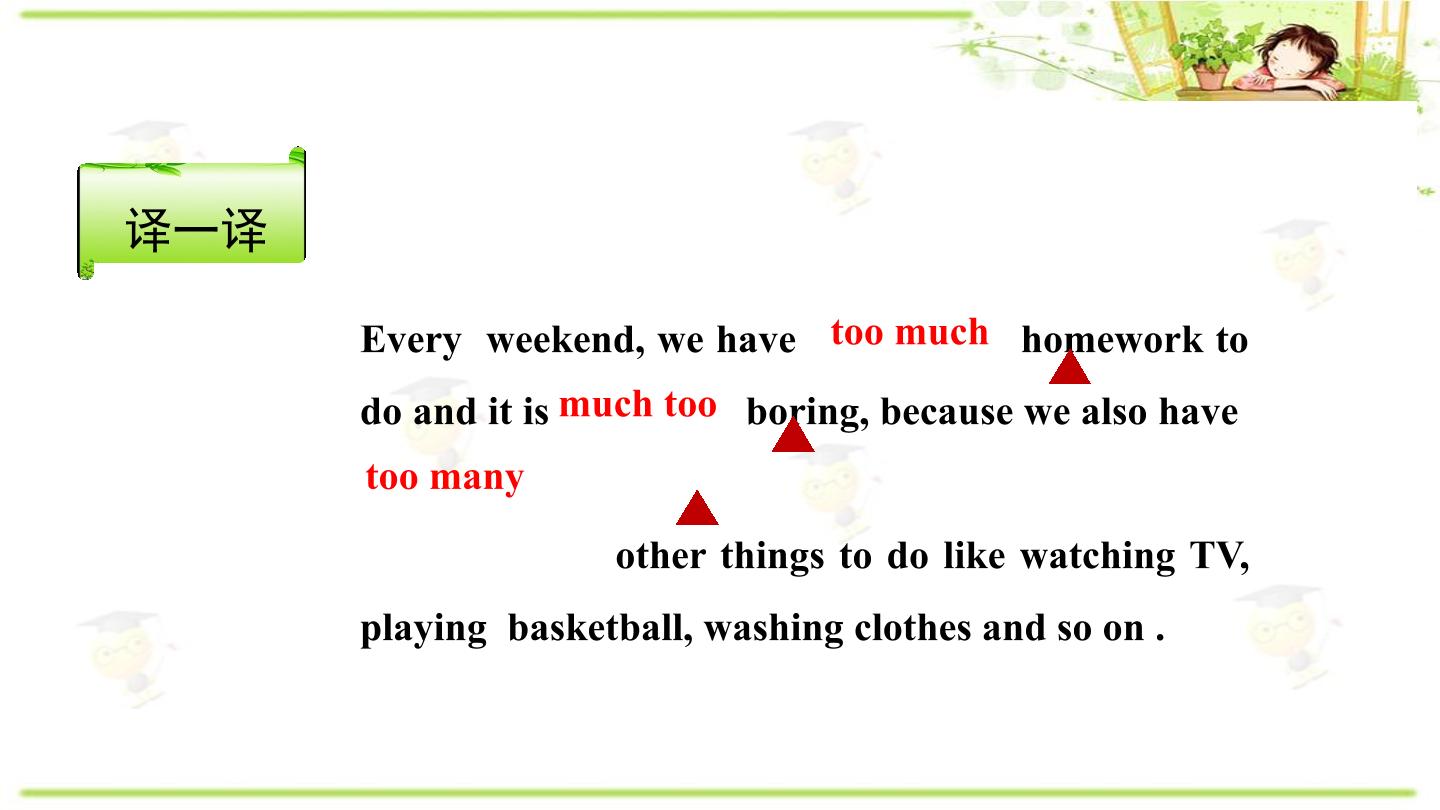 译一译

Every weekend, we have too much homework to do and it is much too boring, because we also have too many other things to do like watching TV, playing basketball, washing clothes and so on .